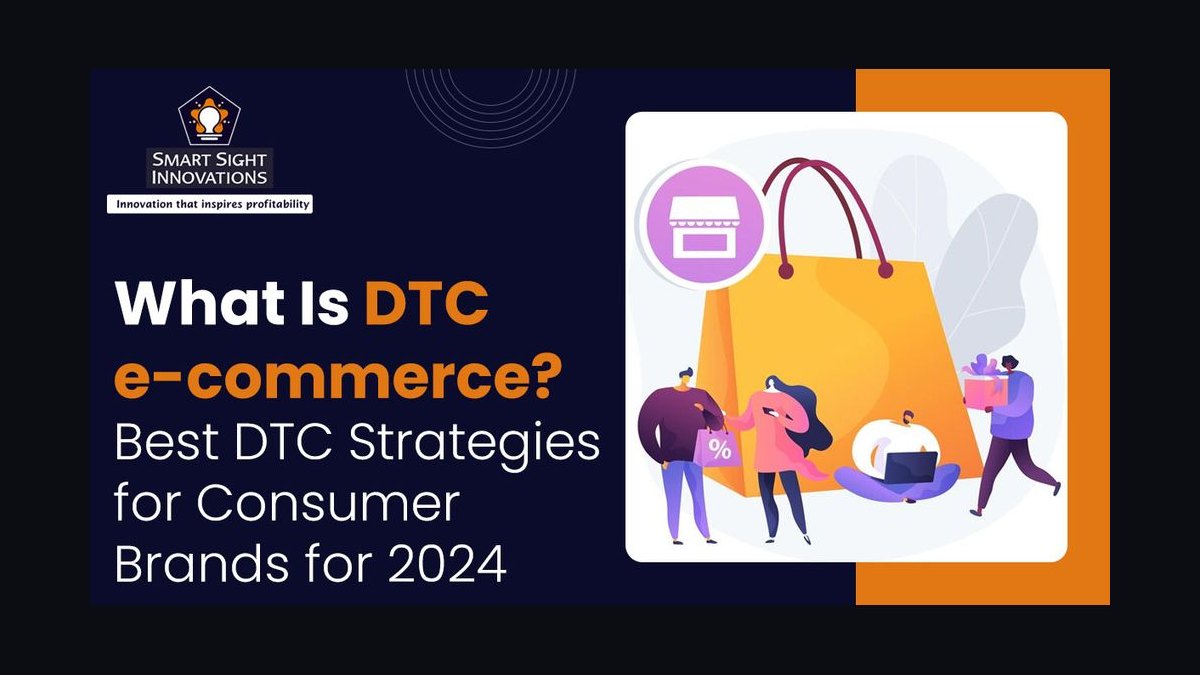 SMART SIGHT INNOVATIONS
Innovation that inspires profitability

What Is DTC e-commerce?
Best DTC Strategies for Consumer Brands for 2024

%